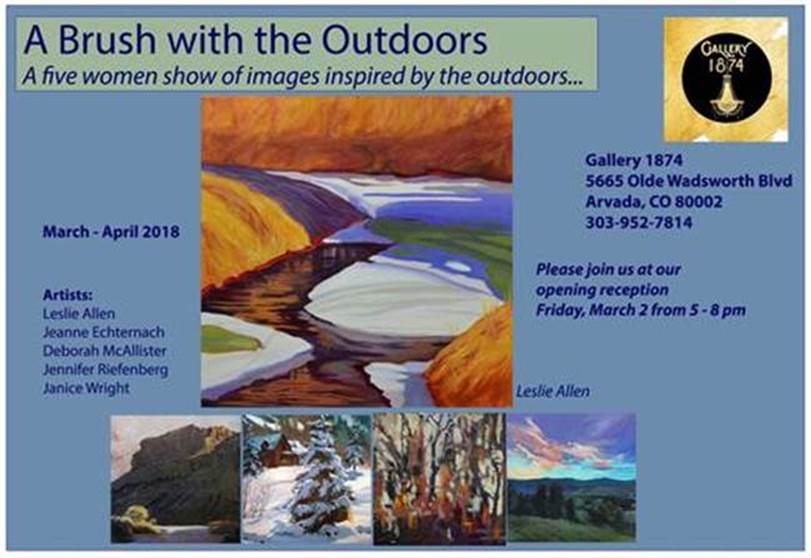 A Brush with the Outdoors
A five women show of images inspired by the outdoors...

GALLERY 1874

March - April 2018

Artists:
Leslie Allen
Jeanne Echternach
Deborah McAllister
Jennifer Riefenberg
Janice Wright

Gallery 1874
5665 Olde Wadsworth Blvd
Arvada, CO 80002
303-952-7814

Please join us at our opening reception Friday, March 2 from 5 - 8 pm

Leslie Allen